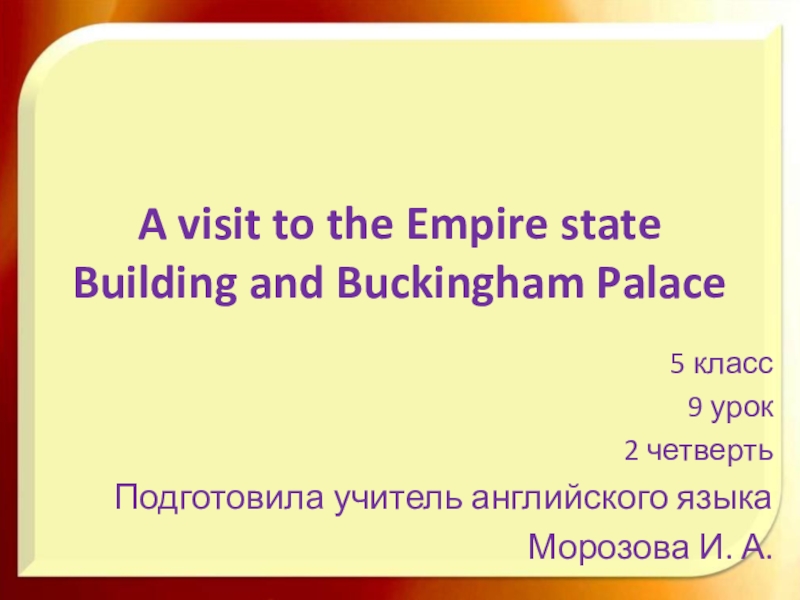 A visit to the Empire state Building and Buckingham Palace

5 класс

9 урок

2 четверть

Подготовила учитель английского языка

Морозова И. А.